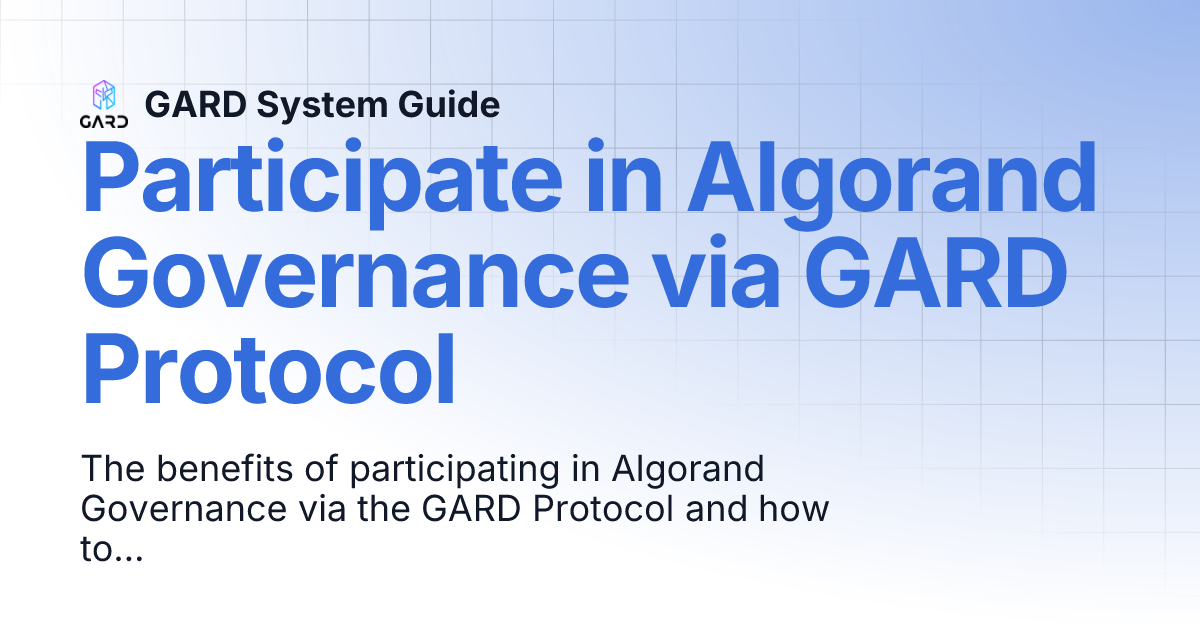 GARD

GARD System Guide

Participate in Algorand Governance via GARD Protocol

The benefits of participating in Algorand Governance via the GARD Protocol and how to...